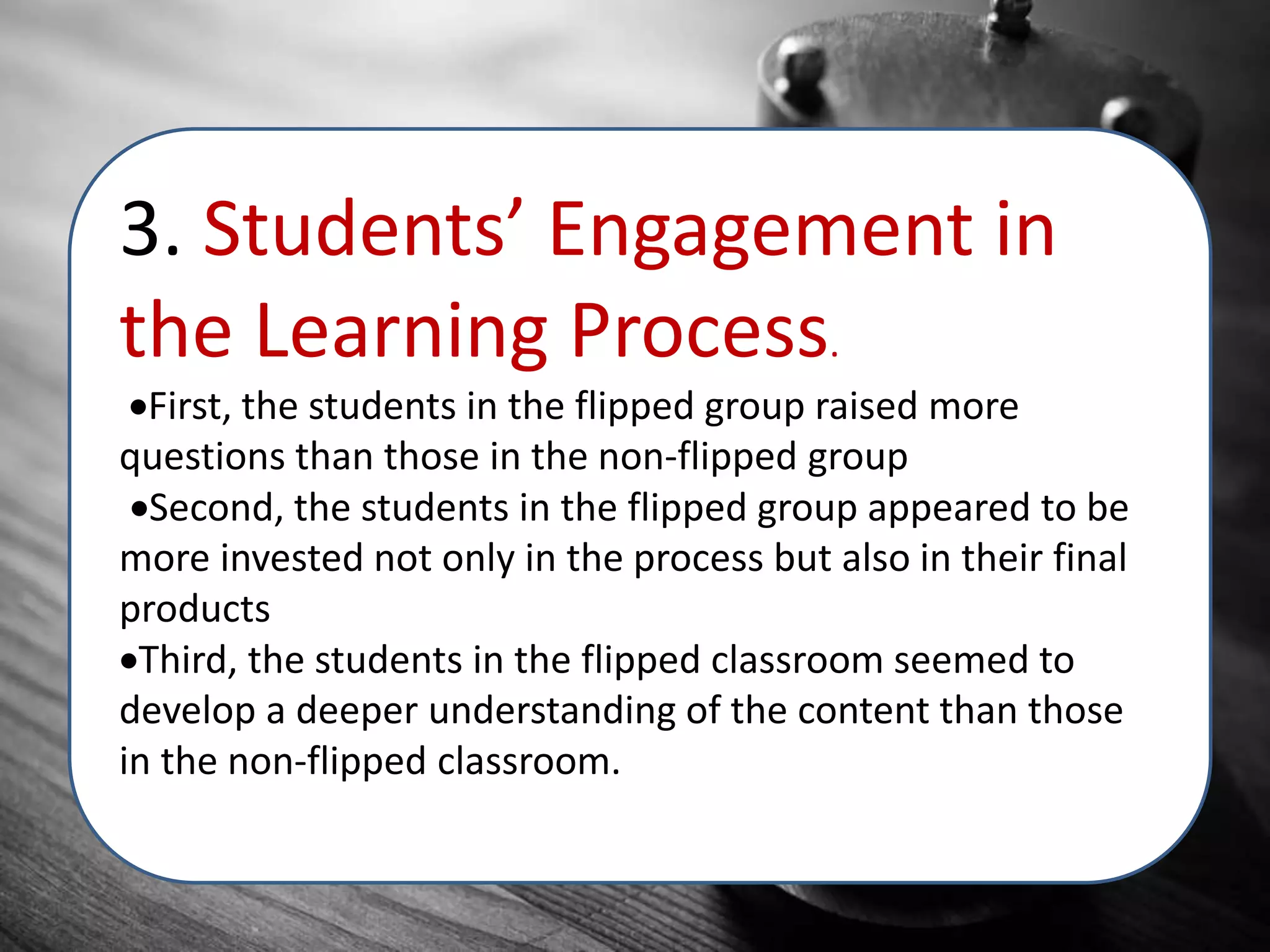 3. Students’ Engagement in the Learning Process.

•First, the students in the flipped group raised more questions than those in the non-flipped group

•Second, the students in the flipped group appeared to be more invested not only in the process but also in their final products

•Third, the students in the flipped classroom seemed to develop a deeper understanding of the content than those in the non-flipped classroom.